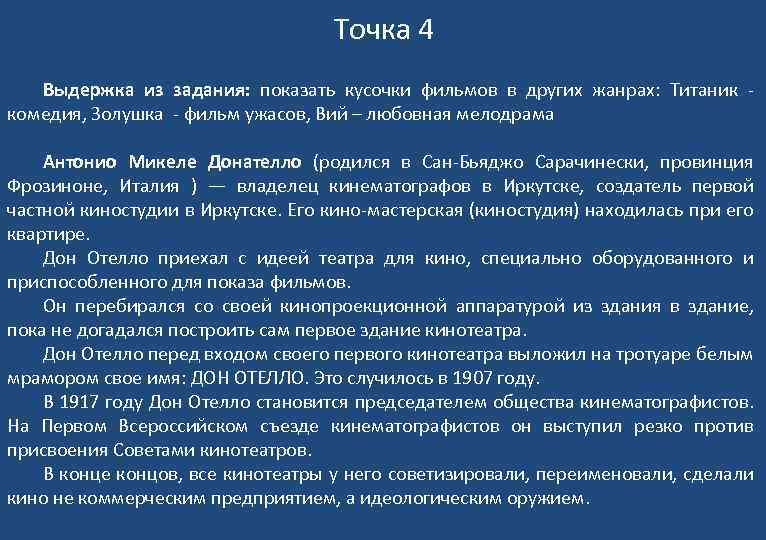 Точка 4

Выдержка из задания: показать кусочки фильмов в других жанрах: Титаник - комедия, Золушка - фильм ужасов, Вий – любовная мелодрама

Антонио Микеле Донателло (родился в Сан-Бьяджо Сарачинески, провинция Фрозиноне, Италия ) — владелец кинематографов в Иркутске, создатель первой частной киностудии в Иркутске. Его кино-мастерская (киностудия) находилась при его квартире.

Дон Отелло приехал с идеей театра для кино, специально оборудованного и приспособленного для показа фильмов.

Он перебирался со своей кинопроекционной аппаратурой из здания в здание, пока не догадался построить сам первое здание кинотеатра.

Дон Отелло перед входом своего первого кинотеатра выложил на тротуаре белым мрамором свое имя: ДОН ОТЕЛЛО. Это случилось в 1907 году.

В 1917 году Дон Отелло становится председателем общества кинематографистов. На Первом Всероссийском съезде кинематографистов он выступил резко против присвоения Советами кинотеатров.

В конце концов, все кинотеатры у него советизировали, переименовали, сделали кино не коммерческим предприятием, а идеологическим оружием.